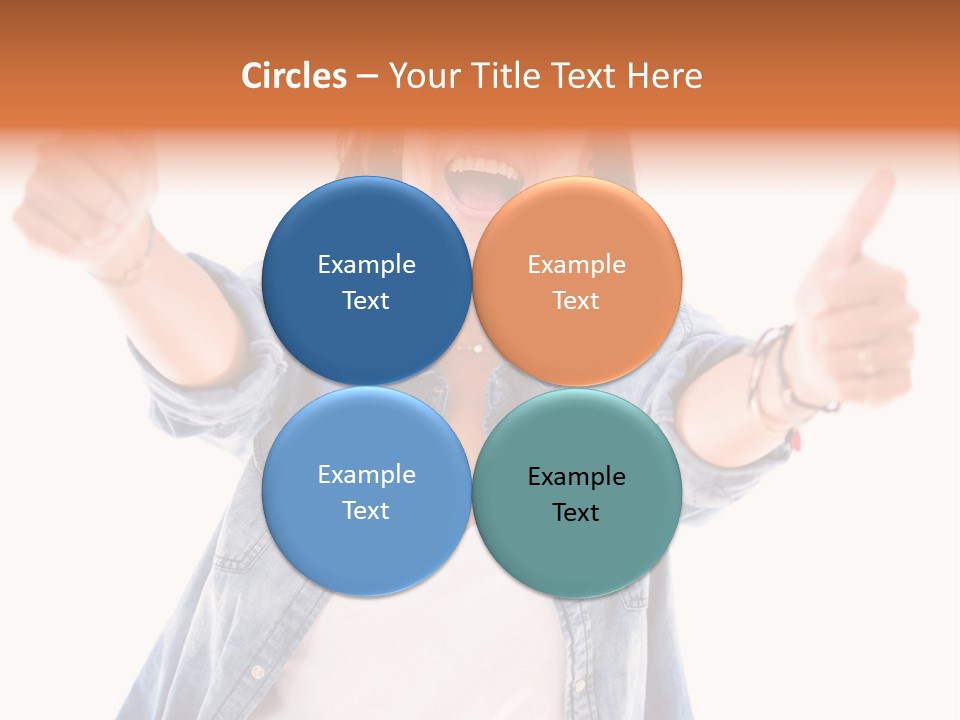 Circles – Your Title Text Here

Example Text

Example Text

Example Text

Example Text